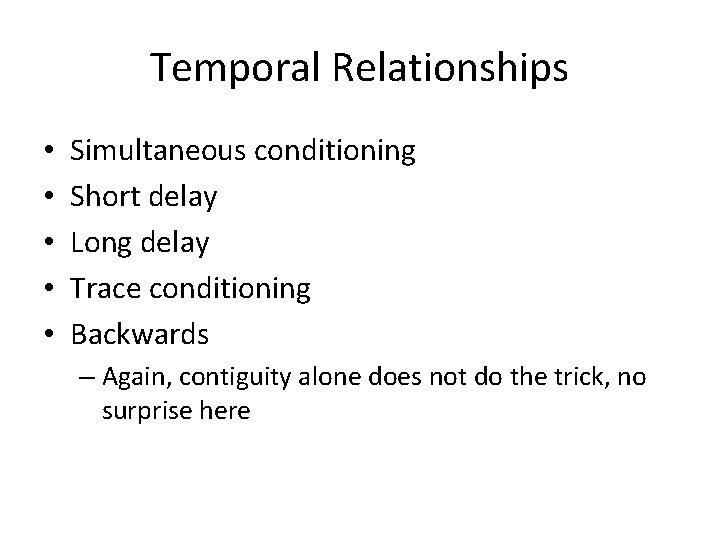 Temporal Relationships

• Simultaneous conditioning
• Short delay
• Long delay
• Trace conditioning
• Backwards
– Again, contiguity alone does not do the trick, no surprise here